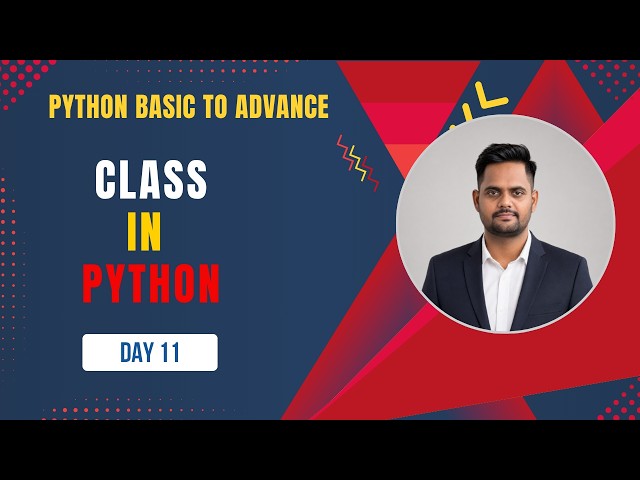 PYTHON BASIC TO ADVANCE

CLASS
IN
PYTHON

DAY 11